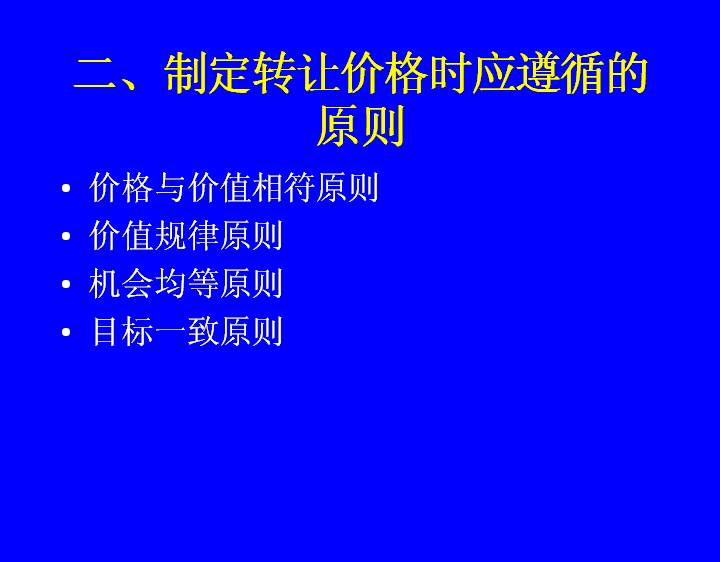 二、制定转让价格时应遵循的原则

• 价格与价值相符原则
• 价值规律原则
• 机会均等原则
• 目标一致原则